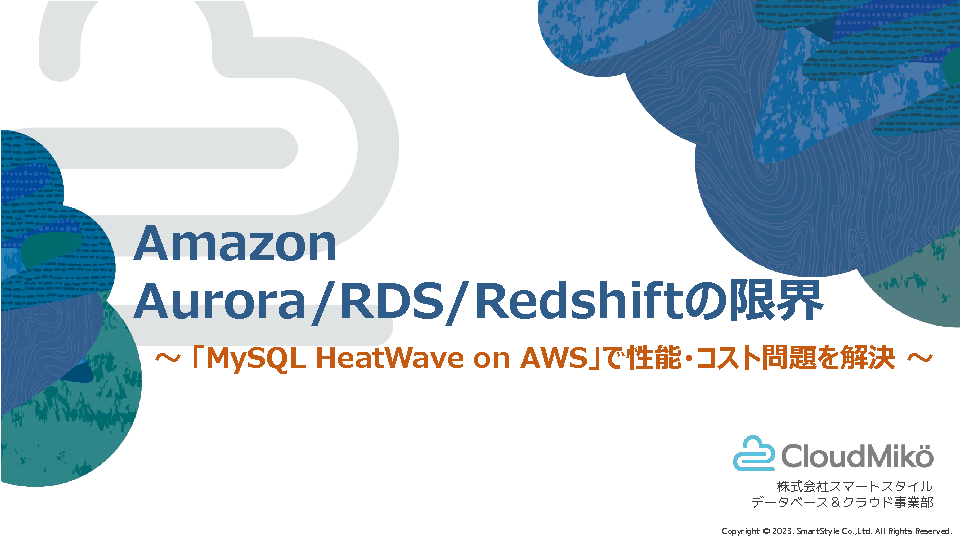 Amazon
Aurora/RDS/Redshiftの限界

～「MySQL HeatWave on AWS」で性能・コスト問題を解決 ～

CloudMikö
株式会社スマートスタイル
データベース＆クラウド事業部

Copyright © 2023. SmartStyle Co.,Ltd. All Rights Reserved.